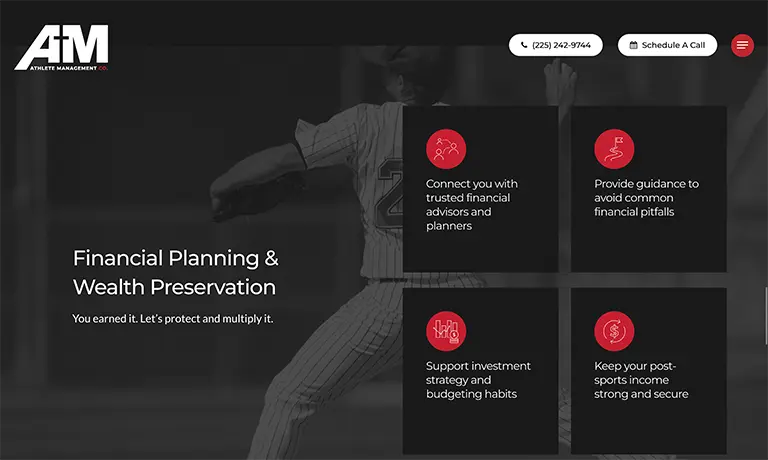 AiM
ATHLETE MANAGEMENT CO.

(225) 242-9744

Schedule A Call

Financial Planning & Wealth Preservation

You earned it. Let's protect and multiply it.

Connect you with trusted financial advisors and planners

Provide guidance to avoid common financial pitfalls

Support investment strategy and budgeting habits

Keep your post-sports income strong and secure